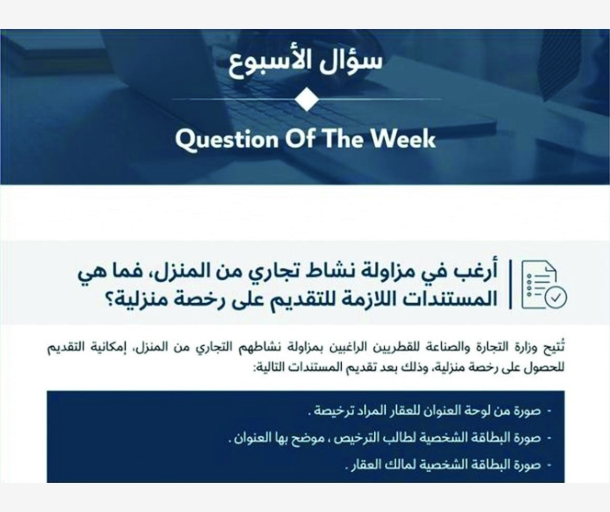 سؤال الأسبوع

Question Of The Week

أرغب في مزاولة نشاط تجاري من المنزل، فما هي المستندات اللازمة للتقديم على رخصة منزلية؟

تُتيح وزارة التجارة والصناعة للقطريين الراغبين بمزاولة نشاطهم التجاري من المنزل، إمكانية التقديم للحصول على رخصة منزلية، وذلك بعد تقديم المستندات التالية:

- صورة من لوحة العنوان للعقار المراد ترخيصة .
- صورة البطاقة الشخصية لطالب الترخيص ، موضح بها العنوان .
- صورة البطاقة الشخصية لمالك العقار .